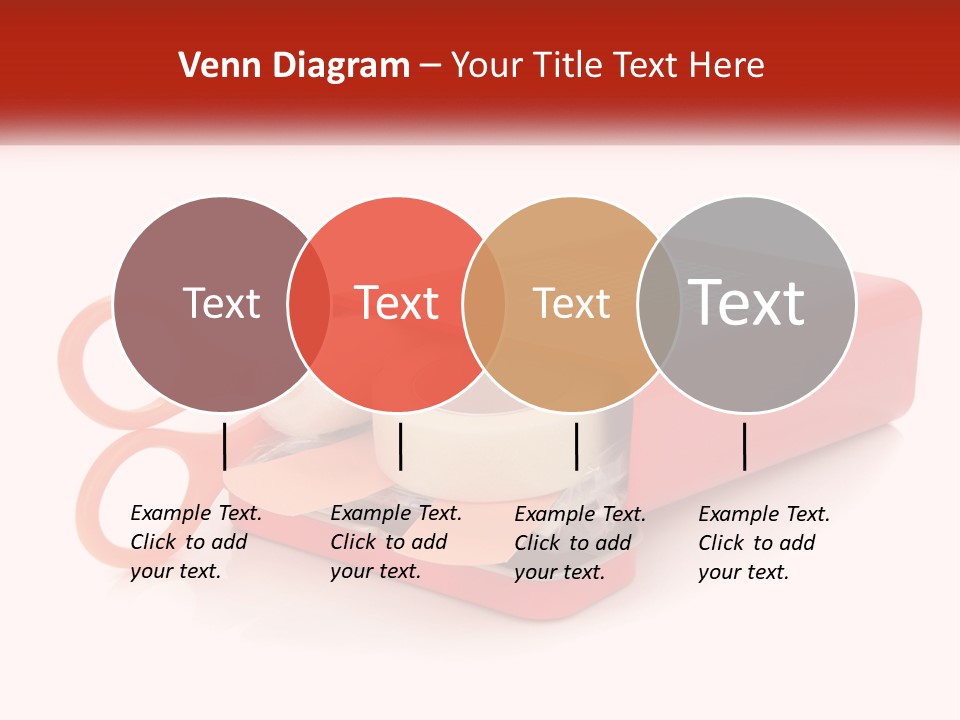 Venn Diagram – Your Title Text Here

Text

Text

Text

Text

Example Text. Click to add your text.

Example Text. Click to add your text.

Example Text. Click to add your text.

Example Text. Click to add your text.